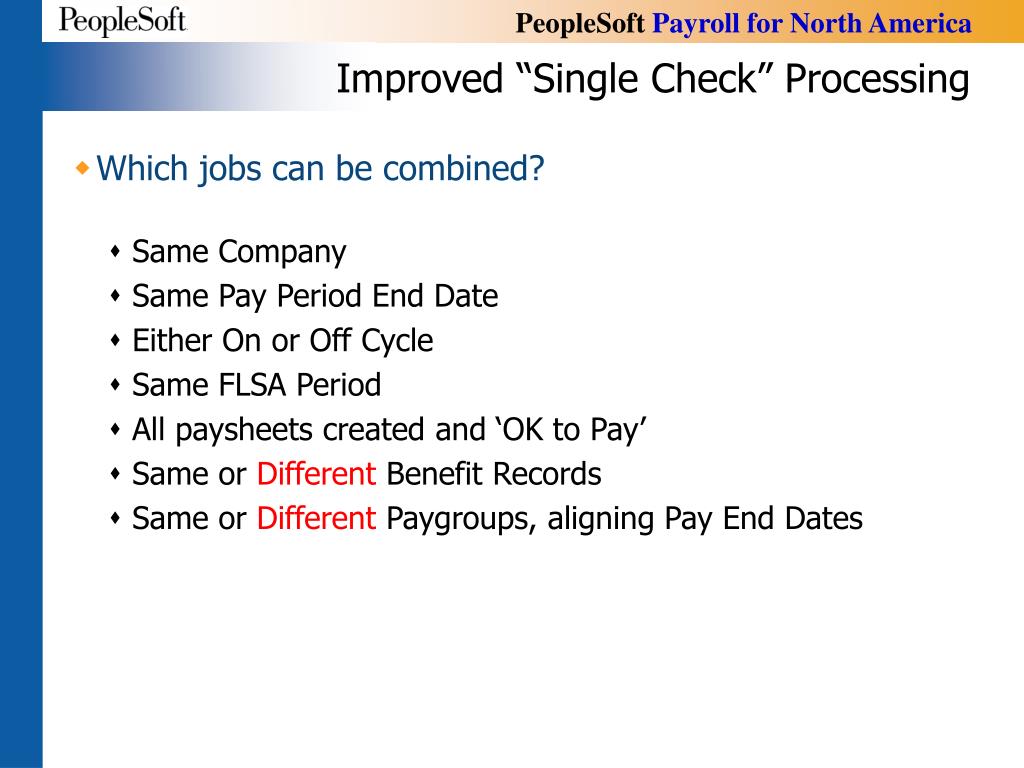 PeopleSoft

PeopleSoft Payroll for North America

Improved “Single Check” Processing

Which jobs can be combined?

Same Company
Same Pay Period End Date
Either On or Off Cycle
Same FLSA Period
All paysheets created and ‘OK to Pay’
Same or Different Benefit Records
Same or Different Paygroups, aligning Pay End Dates